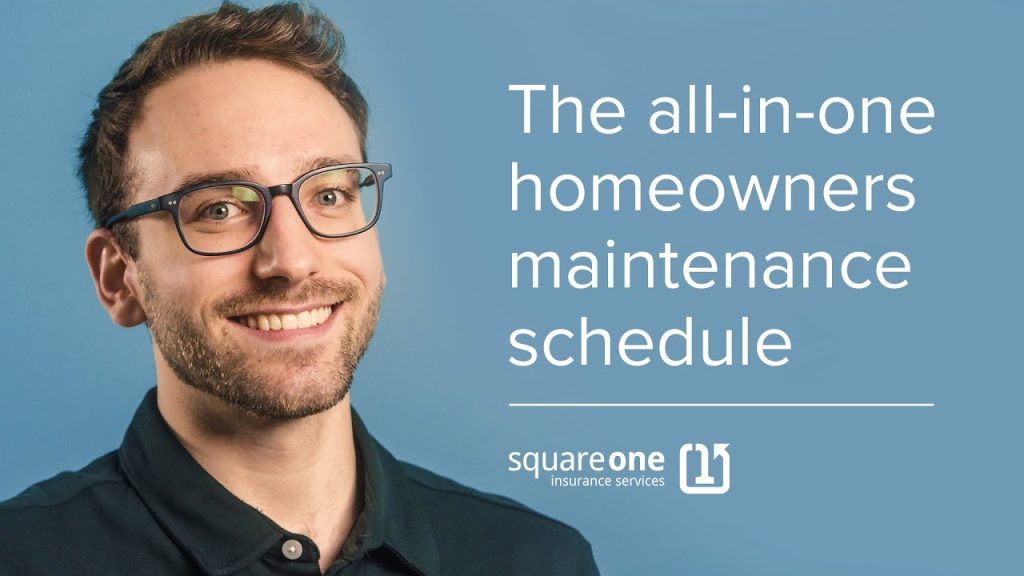 The all-in-one homeowners maintenance schedule

squareone
insurance services
1